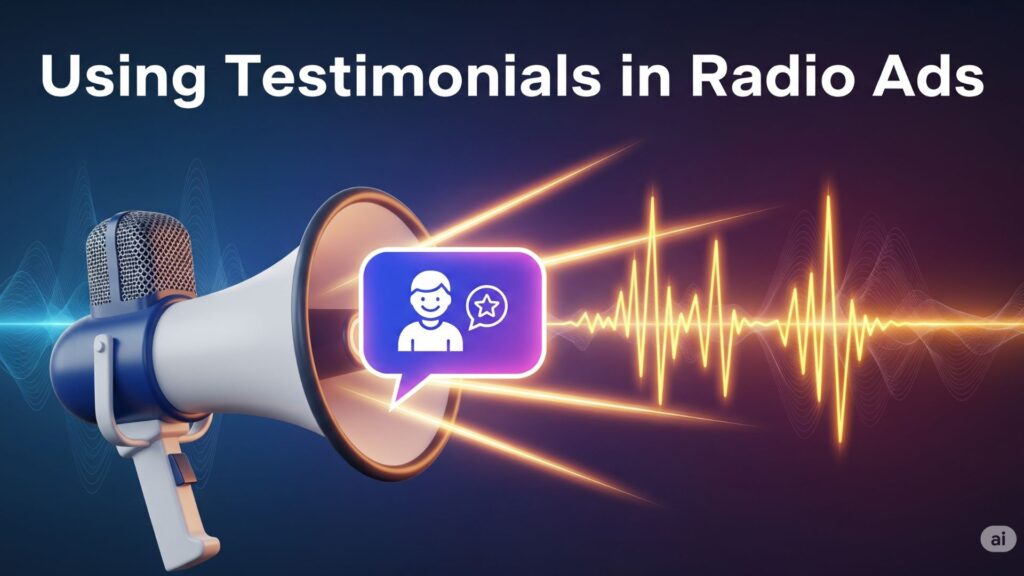 Using Testimonials in Radio Ads

ai